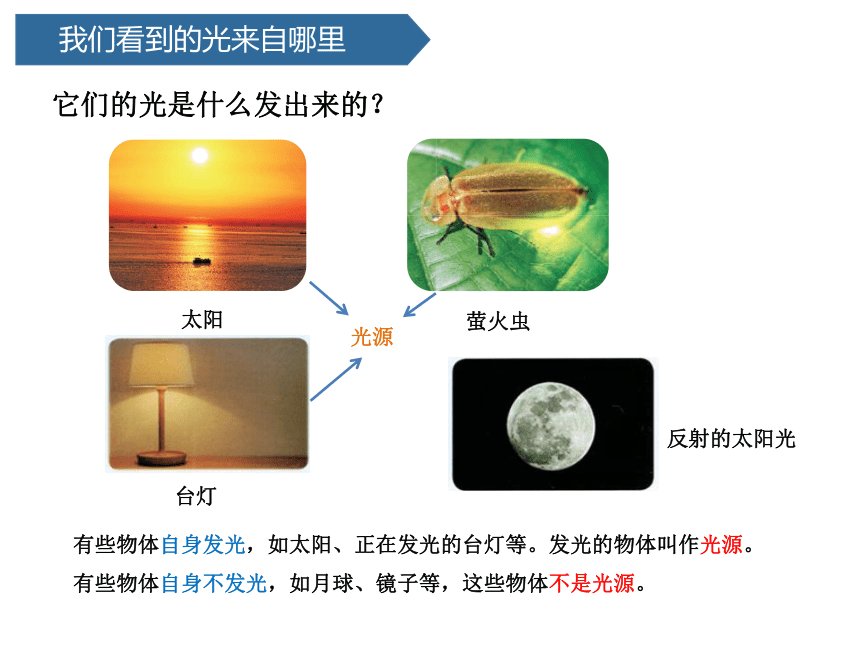 我们看到的光来自哪里

它们的光是什么发出来的？

太阳

萤火虫

光源

台灯

反射的太阳光

有些物体自身发光，如太阳、正在发光的台灯等。发光的物体叫作光源。

有些物体自身不发光，如月球、镜子等，这些物体不是光源。